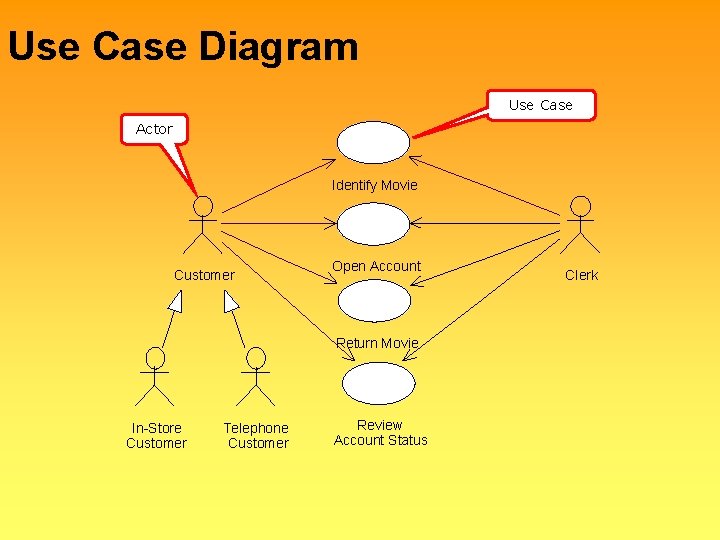 Use Case Diagram

Actor

Use Case

Identify Movie

Open Account

Return Movie

Review Account Status

Customer

Clerk

In-Store Customer

Telephone Customer